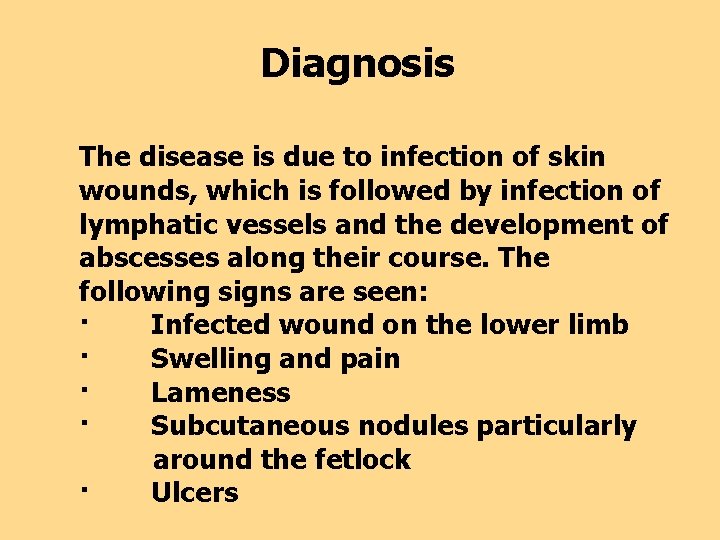 Diagnosis

The disease is due to infection of skin wounds, which is followed by infection of lymphatic vessels and the development of abscesses along their course. The following signs are seen:
· Infected wound on the lower limb
· Swelling and pain
· Lameness
· Subcutaneous nodules particularly around the fetlock
· Ulcers